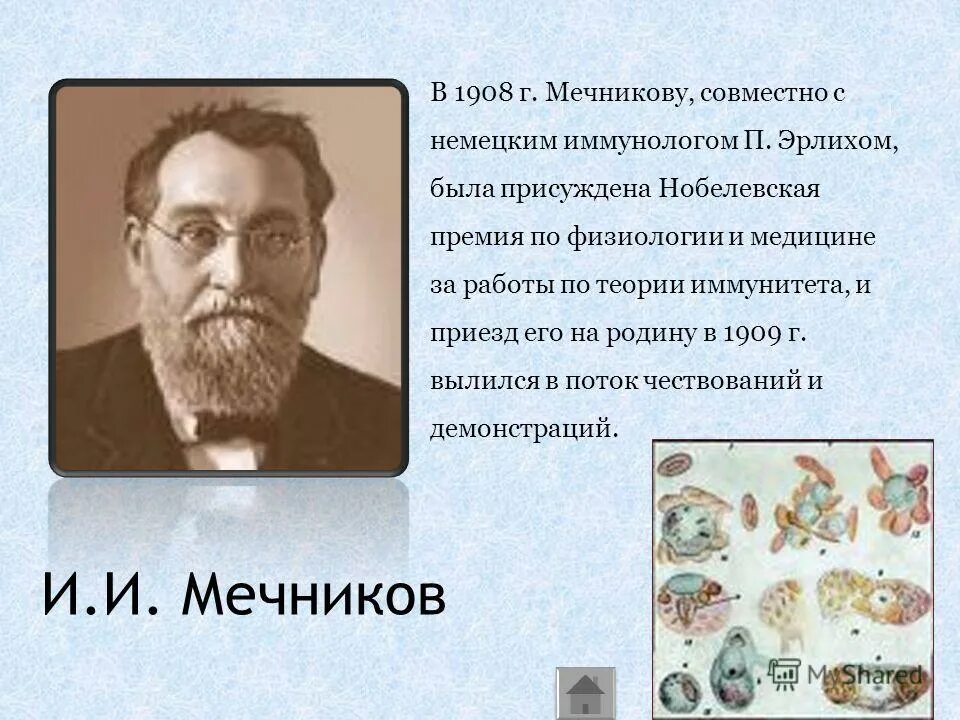 В 1908 г. Мечникову, совместно с немецким иммунологом П. Эрлихом, была присуждена Нобелевская премия по физиологии и медицине за работы по теории иммунитета, и приезд его на родину в 1909 г. вылился в поток чествований и демонстраций.

И.И. Мечников

MyShared